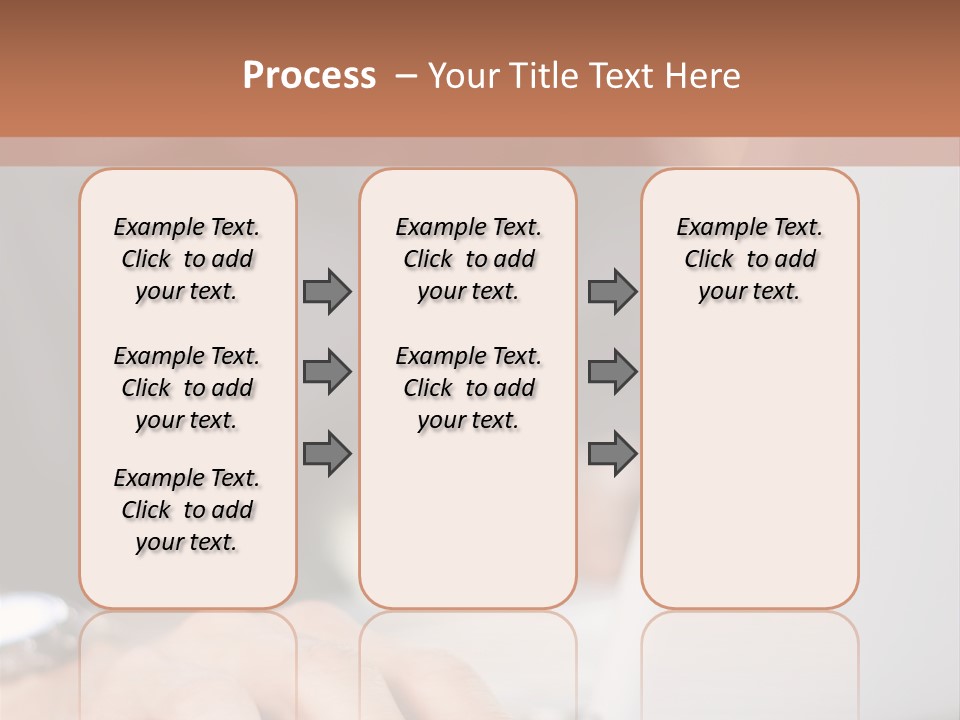 Process – Your Title Text Here

Example Text. Click to add your text.

Example Text. Click to add your text.

Example Text. Click to add your text.

Example Text. Click to add your text.

Example Text. Click to add your text.

Example Text. Click to add your text.